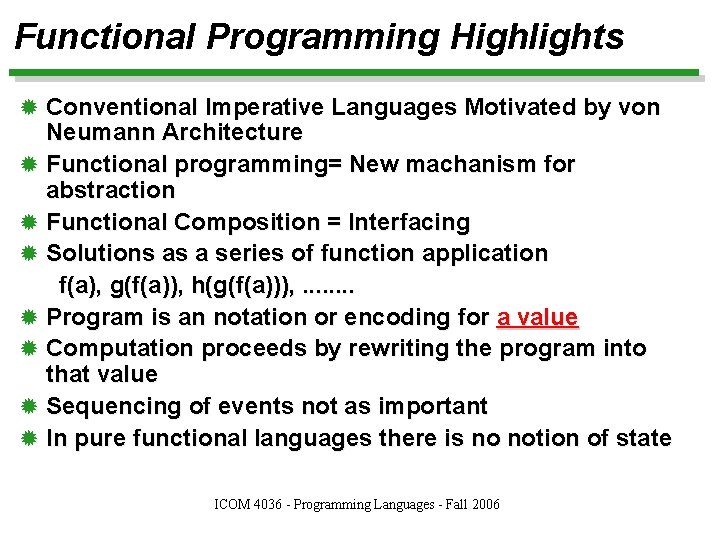 Functional Programming Highlights

Conventional Imperative Languages Motivated by von Neumann Architecture

Functional programming= New machanism for abstraction

Functional Composition = Interfacing

Solutions as a series of function application

f(a), g(f(a)), h(g(f(a))), ........

Program is an notation or encoding for a value

Computation proceeds by rewriting the program into that value

Sequencing of events not as important

In pure functional languages there is no notion of state

ICOM 4036 - Programming Languages - Fall 2006